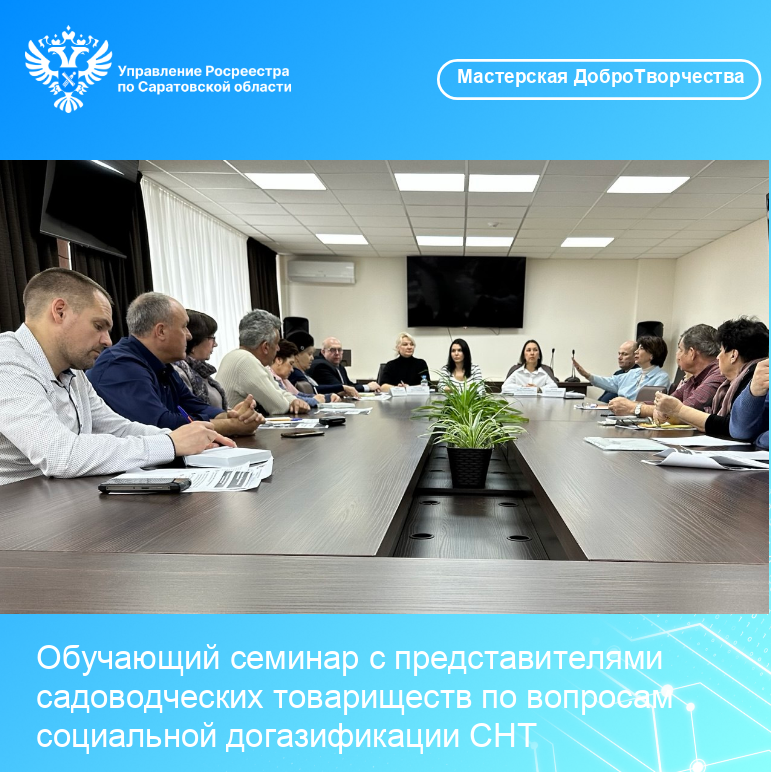 Управление Росреестра по Саратовской области

Мастерская ДоброТворчества

Обучающий семинар с представителями садоводческих товариществ по вопросам социальной догазификации СНТ